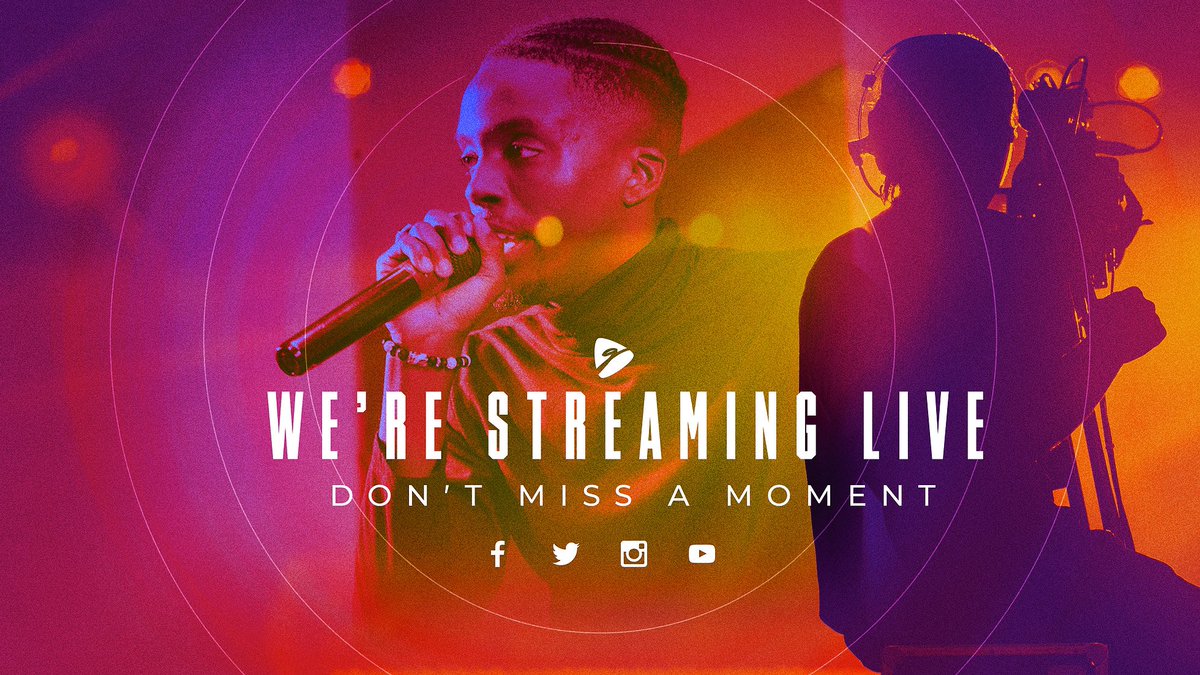 WE'RE STREAMING LIVE
DON'T MISS A MOMENT